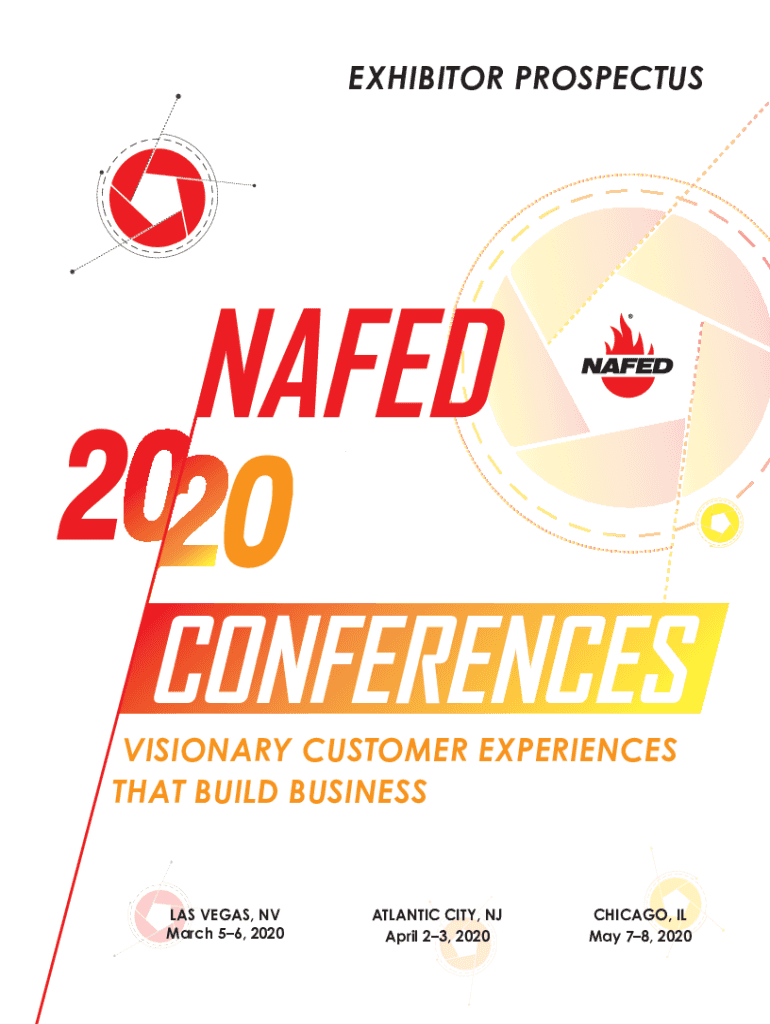 EXHIBITOR PROSPECTUS

NAFED

NAFED
2020
CONFERENCES

VISIONARY CUSTOMER EXPERIENCES THAT BUILD BUSINESS

LAS VEGAS, NV
March 5–6, 2020

ATLANTIC CITY, NJ
April 2–3, 2020

CHICAGO, IL
May 7–8, 2020